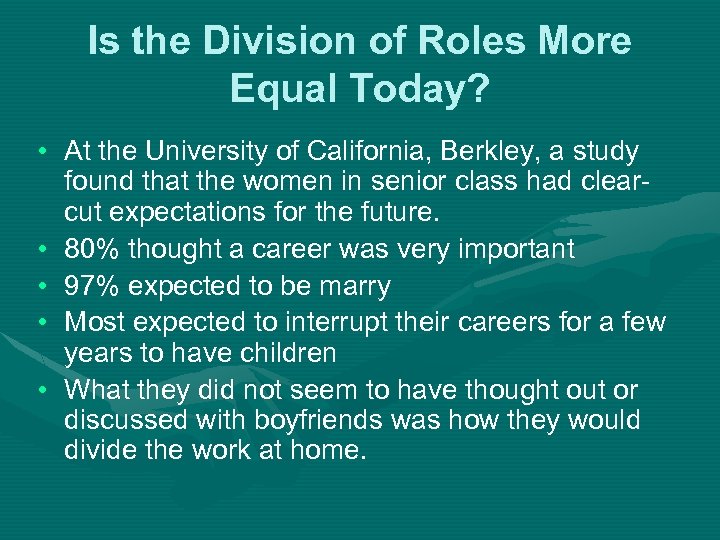 Is the Division of Roles More Equal Today?

• At the University of California, Berkley, a study found that the women in senior class had clear-cut expectations for the future.
• 80% thought a career was very important
• 97% expected to be marry
• Most expected to interrupt their careers for a few years to have children
• What they did not seem to have thought out or discussed with boyfriends was how they would divide the work at home.